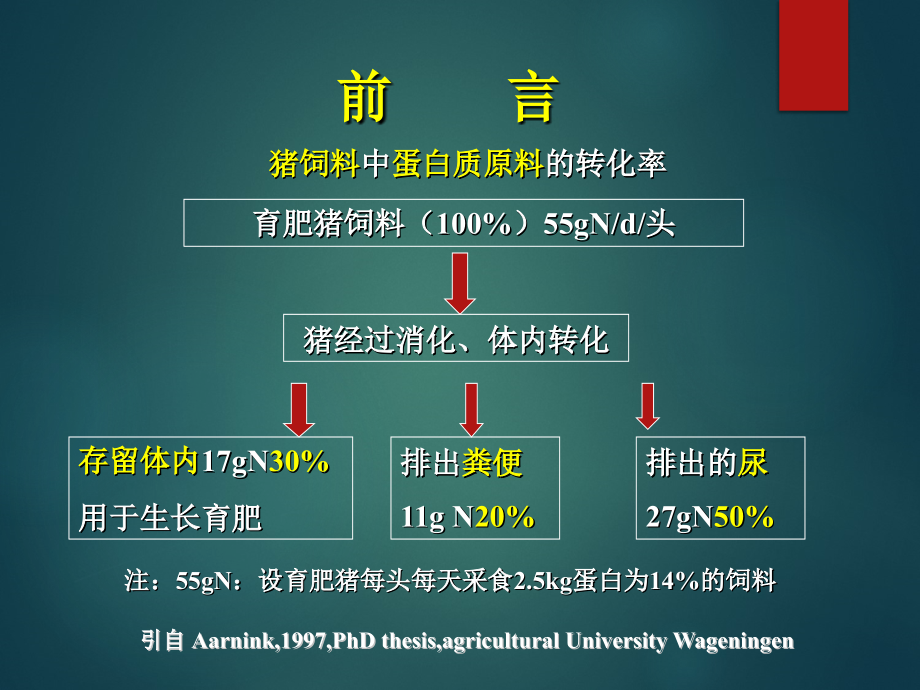 前　言

猪饲料中蛋白质原料的转化率

育肥猪饲料（100%）55gN/d/头

猪经过消化、体内转化

存留体内17gN30%
用于生长育肥

排出粪便
11g N20%

排出的尿
27gN50%

注：55gN：设育肥猪每头每天采食2.5kg蛋白为14%的饲料

引自 Aarnink,1997,PhD thesis,agricultural University Wageningen